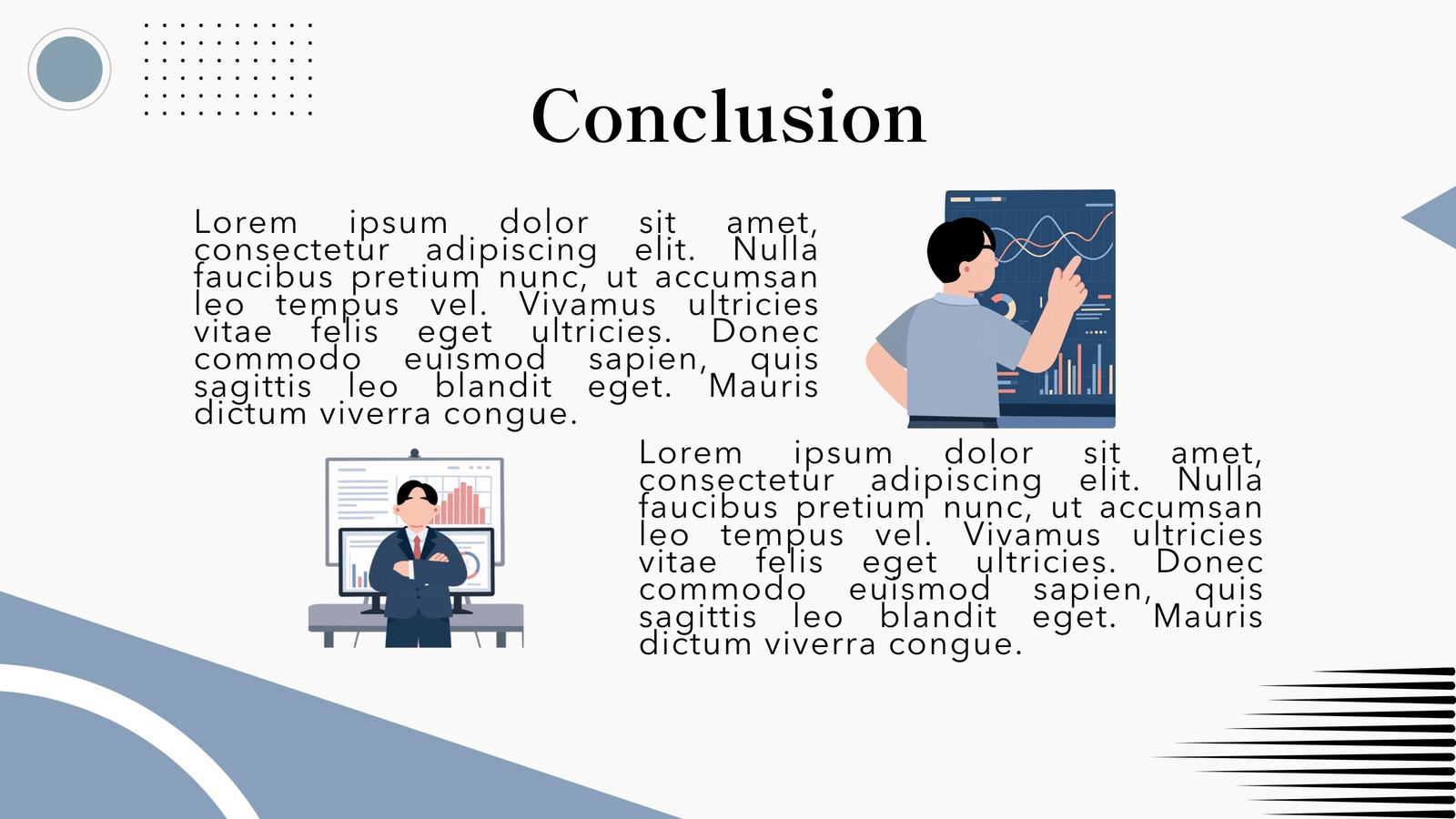 Conclusion

Lorem ipsum dolor sit amet, consectetur adipiscing elit. Nulla faucibus pretium nunc, ut accumsan leo tempus vel. Vivamus ultricies vitae felis eget ultricies. Donec commodo euismod sapien, quis sagittis leo blandit eget. Mauris dictum viverra congue.

Lorem ipsum dolor sit amet, consectetur adipiscing elit. Nulla faucibus pretium nunc, ut accumsan leo tempus vel. Vivamus ultricies vitae felis eget ultricies. Donec commodo euismod sapien, quis sagittis leo blandit eget. Mauris dictum viverra congue.